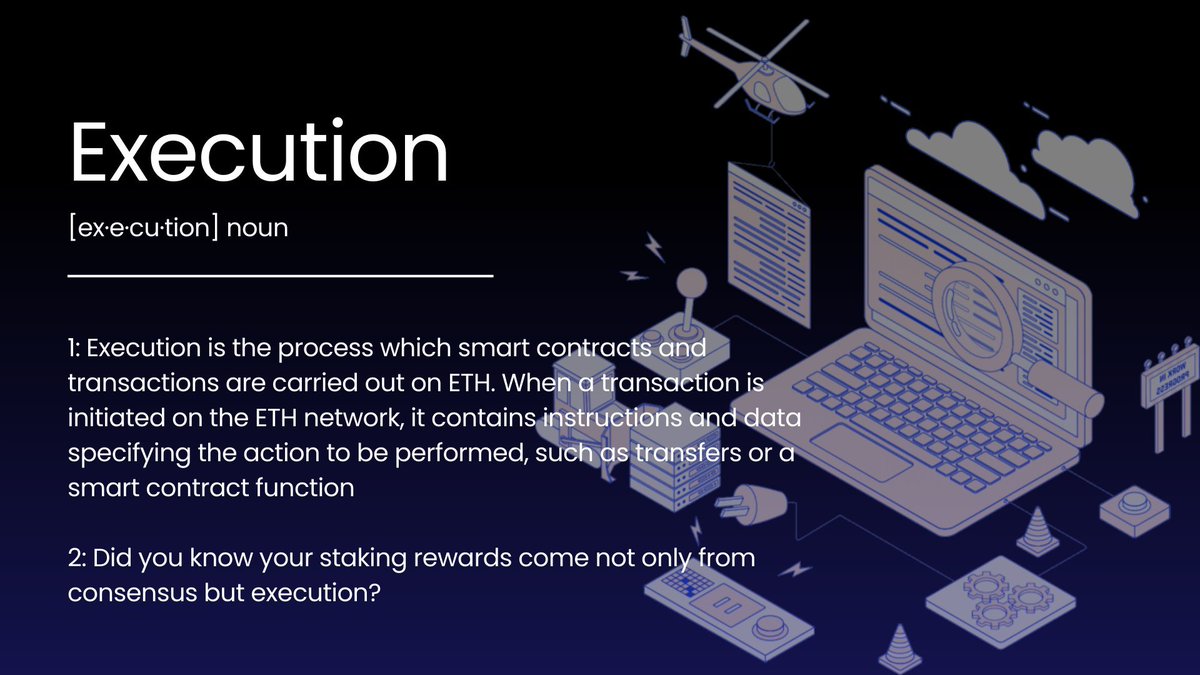 Execution

[ex·e·cu·tion] noun

1: Execution is the process which smart contracts and transactions are carried out on ETH. When a transaction is initiated on the ETH network, it contains instructions and data specifying the action to be performed, such as transfers or a smart contract function

2: Did you know your staking rewards come not only from consensus but execution?

WORK IN PROGRESS